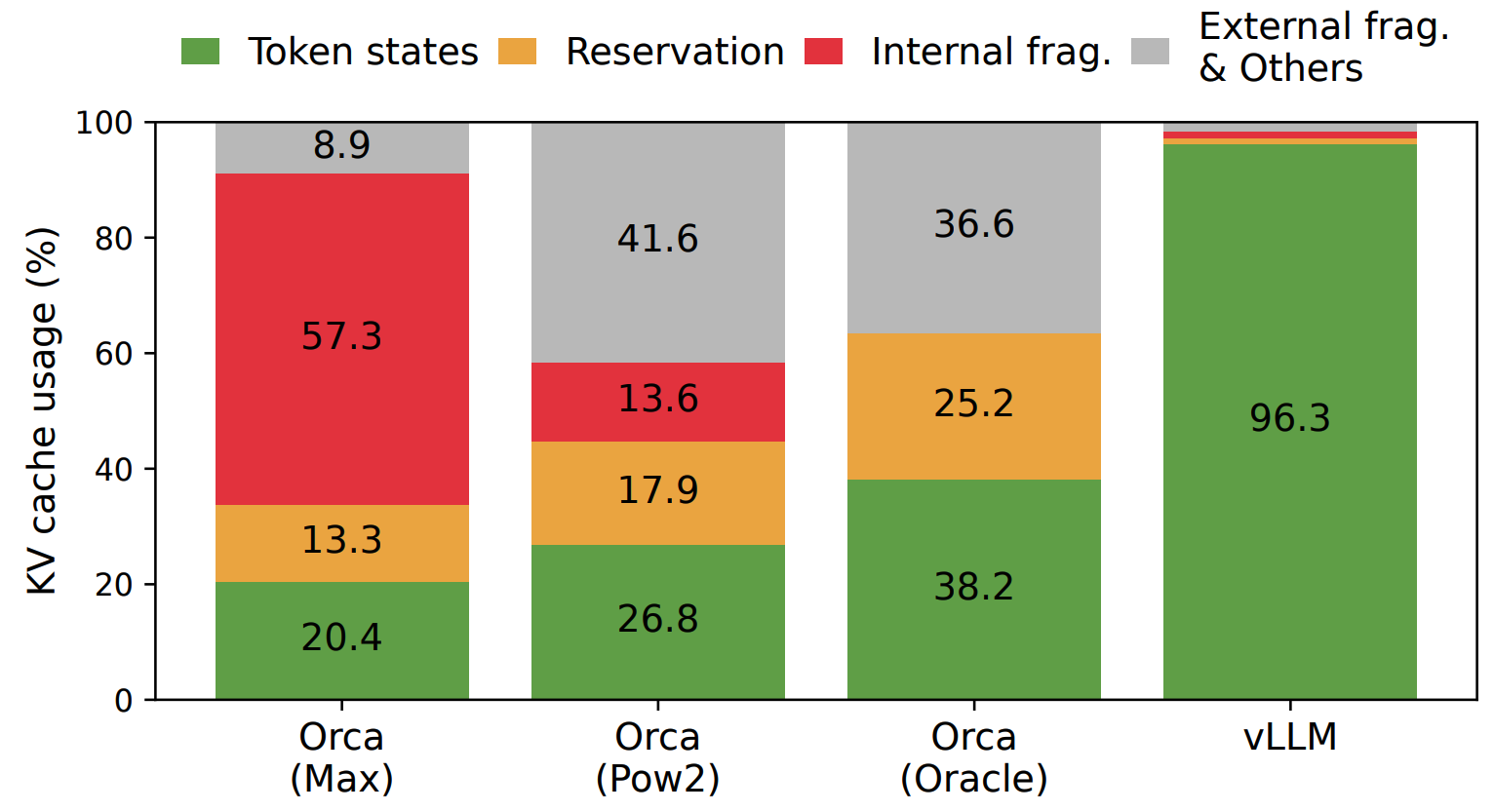 Token states Reservation Internal frag. External frag. & Others

KV cache usage (%)

100
80
60
40
20
0

8.9
57.3
13.3
20.4

41.6
13.6
17.9
26.8

36.6
25.2
38.2

96.3

Orca (Max)
Orca (Pow2)
Orca (Oracle)
vLLM